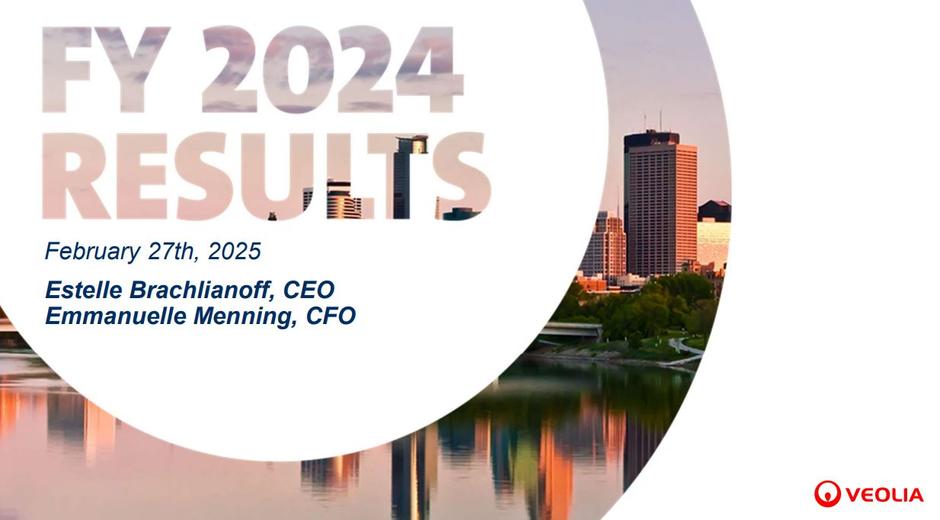 FY 2024 RESULTS

February 27th, 2025

Estelle Brachlianoff, CEO
Emmanuelle Menning, CFO

VEOLIA